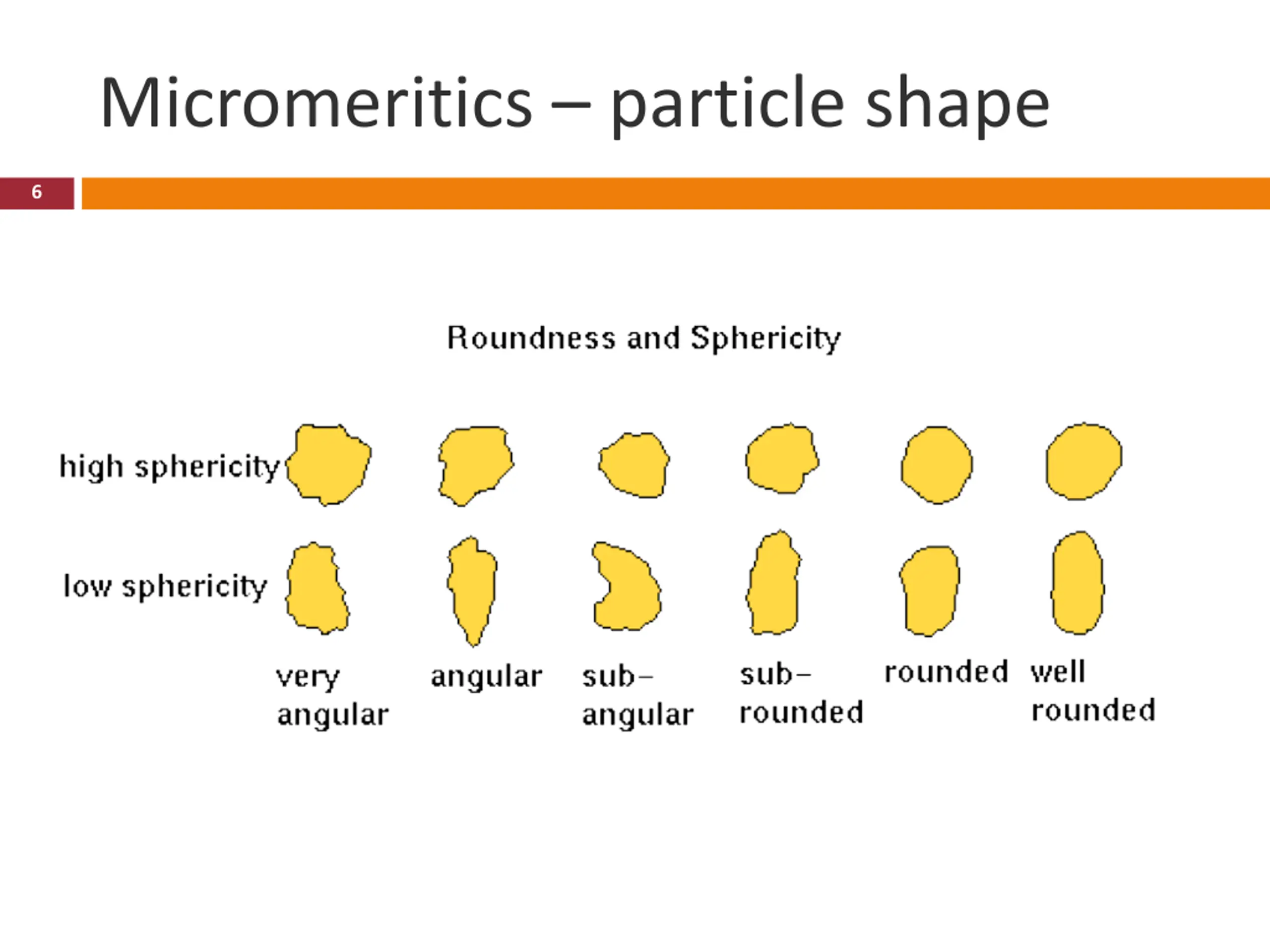 Micromeritics – particle shape

6

Roundness and Sphericity

high sphericity

low sphericity

very angular

angular

sub-angular

sub-rounded

rounded

well rounded